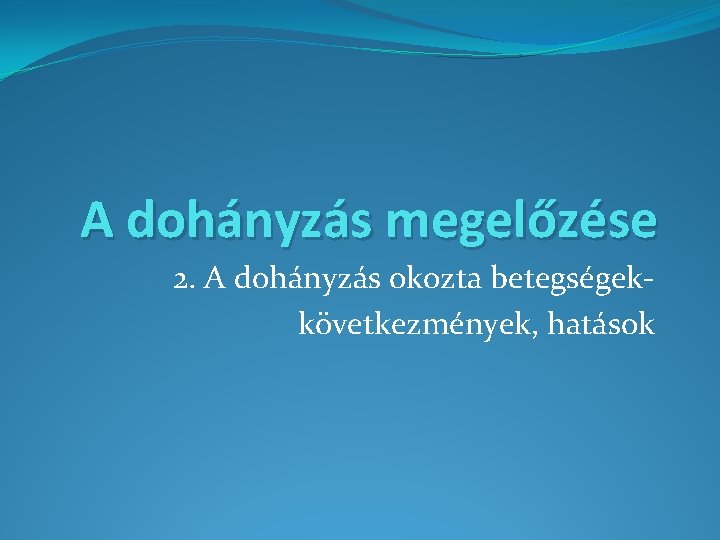 A dohányzás megelőzése

2. A dohányzás okozta betegségek-következmények, hatások